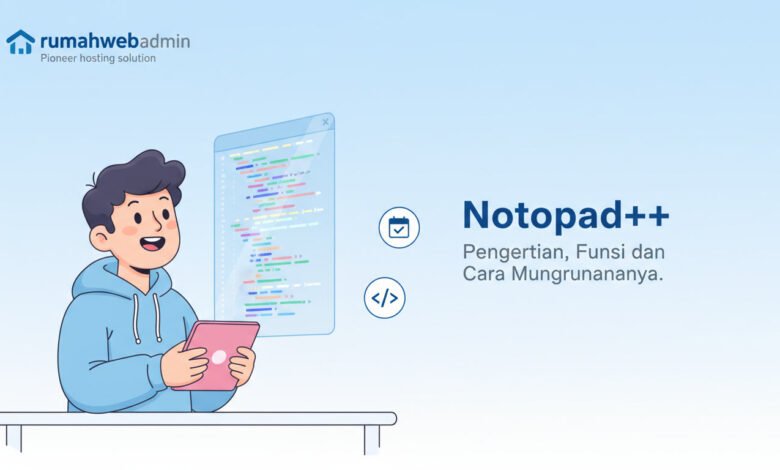 rumahwebadmin
Pioneer hosting solution

Notopad++
Pengertian, Funsi dan Cara Mungrunananya.